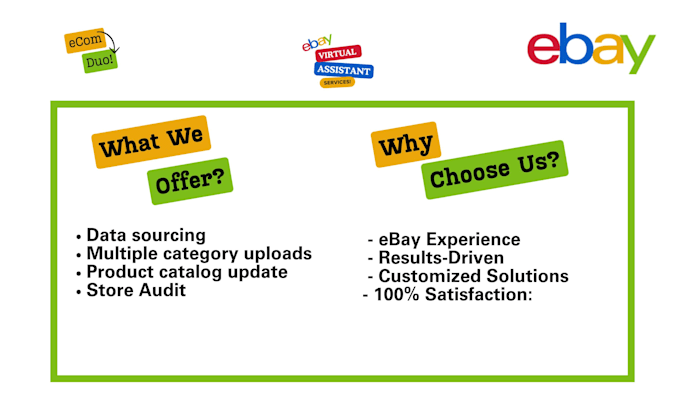 eCom
Duo!

ebay
VIRTUAL
ASSISTANT
SERVICES!

ebay

What We
Offer?

• Data sourcing
• Multiple category uploads
• Product catalog update
• Store Audit

Why
Choose Us?

- eBay Experience
- Results-Driven
- Customized Solutions
- 100% Satisfaction: